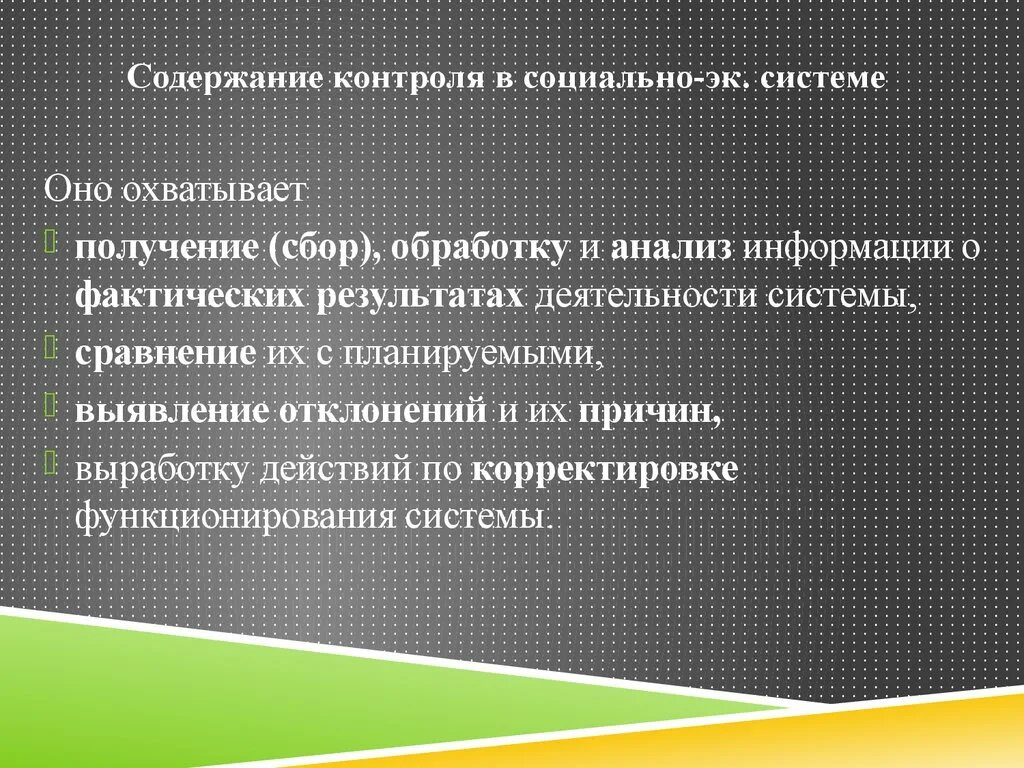 Содержание контроля в социально-эк. системе

Оно охватывает

получение (сбор), обработку и анализ информации о фактических результатах деятельности системы,

сравнение их с планируемыми,

выявление отклонений и их причин,

выработку действий по корректировке функционирования системы.